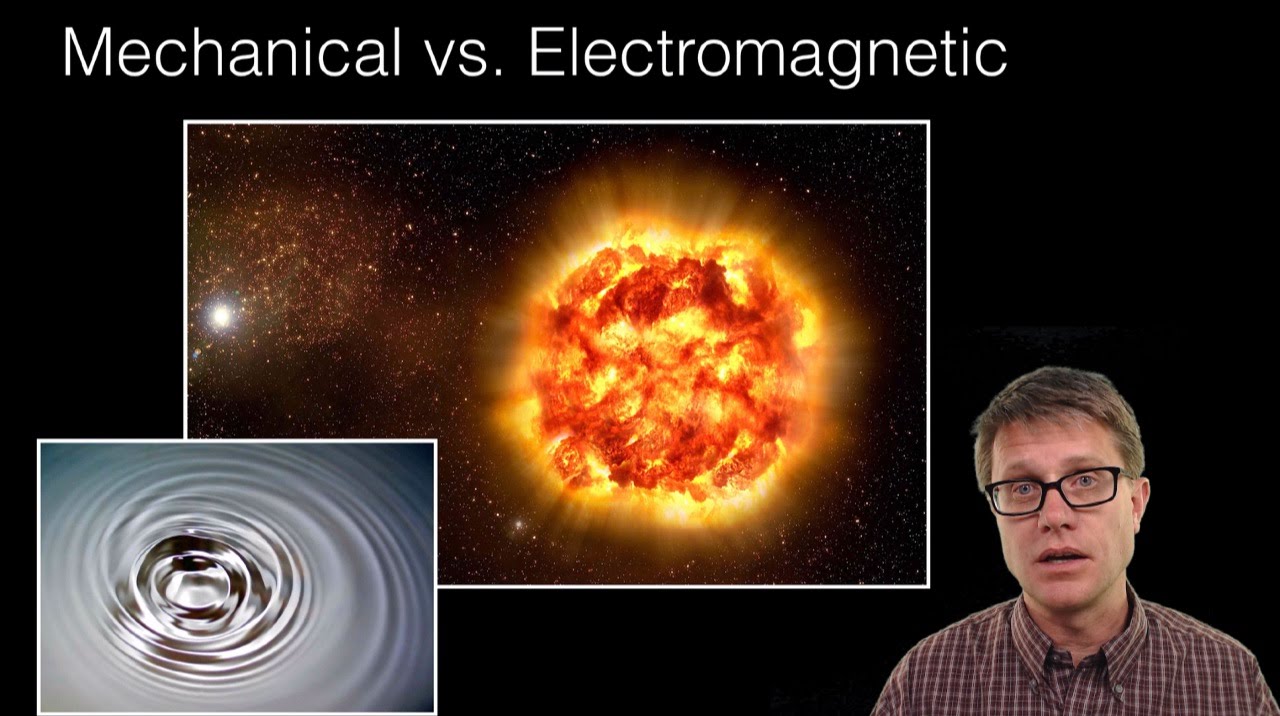 Mechanical vs. Electromagnetic